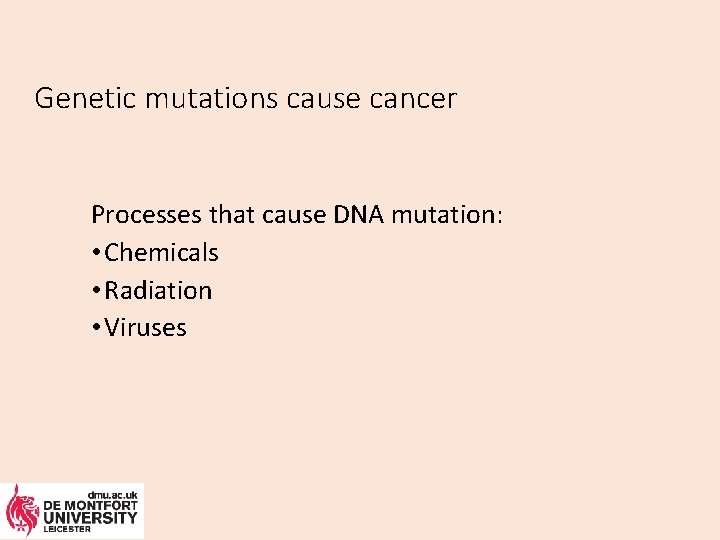 Genetic mutations cause cancer

Processes that cause DNA mutation:
• Chemicals
• Radiation
• Viruses

dmu.ac.uk
DE MONTFORT
UNIVERSITY
LEICESTER